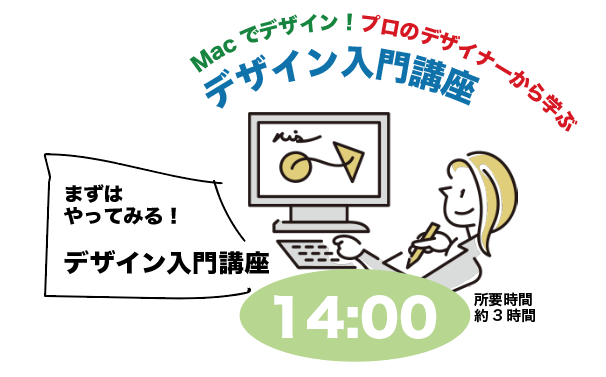 Mac でデザイン！プロのデザイナーから学ぶ
デザイン入門講座

まずは
やってみる！

デザイン入門講座

14:00

所要時間
約３時間